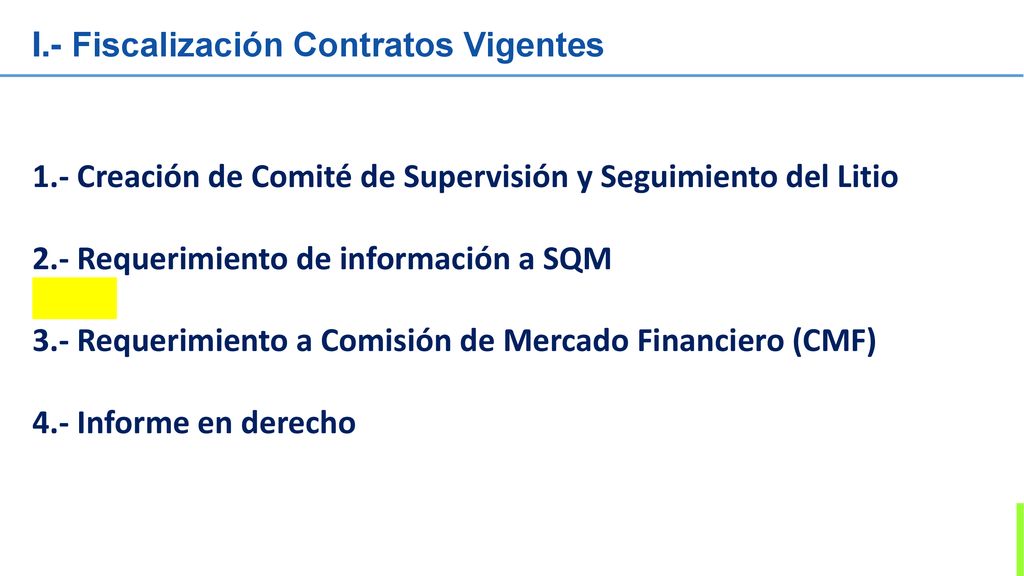 I.- Fiscalización Contratos Vigentes

1.- Creación de Comité de Supervisión y Seguimiento del Litio

2.- Requerimiento de información a SQM

3.- Requerimiento a Comisión de Mercado Financiero (CMF)

4.- Informe en derecho